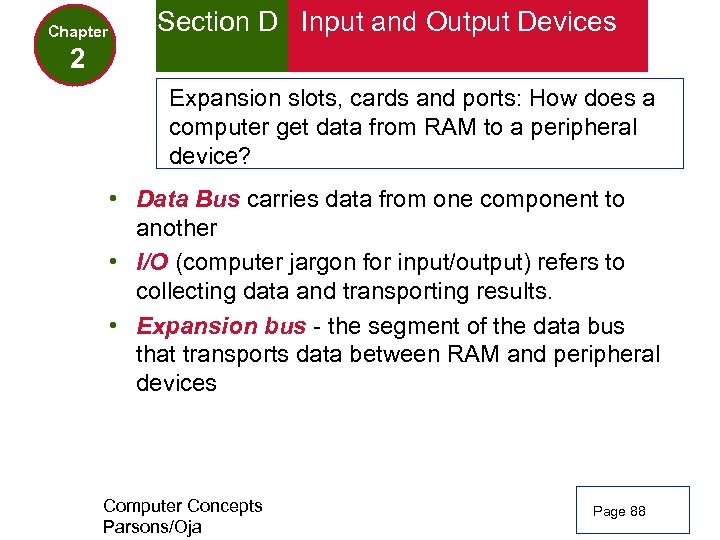 Chapter
2

Section D Input and Output Devices

Expansion slots, cards and ports: How does a computer get data from RAM to a peripheral device?

• Data Bus carries data from one component to another
• I/O (computer jargon for input/output) refers to collecting data and transporting results.
• Expansion bus - the segment of the data bus that transports data between RAM and peripheral devices

Computer Concepts
Parsons/Oja

Page 88